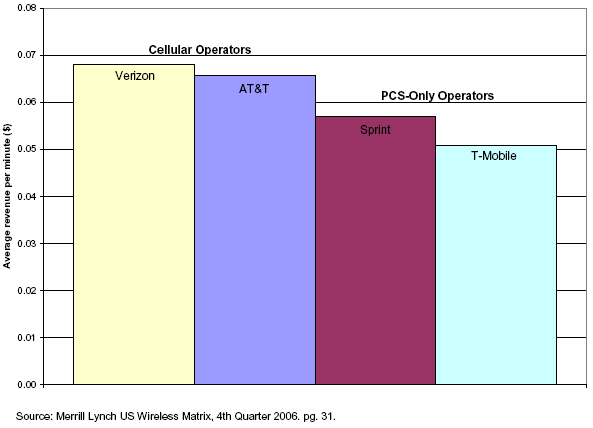 0.08
0.07
0.06
0.05
0.04
0.03
0.02
0.01
0.00

Average revenue per minute ($)

Cellular Operators

Verizon

AT&T

PCS-Only Operators

Sprint

T-Mobile

Source: Merrill Lynch US Wireless Matrix, 4th Quarter 2006. pg. 31.